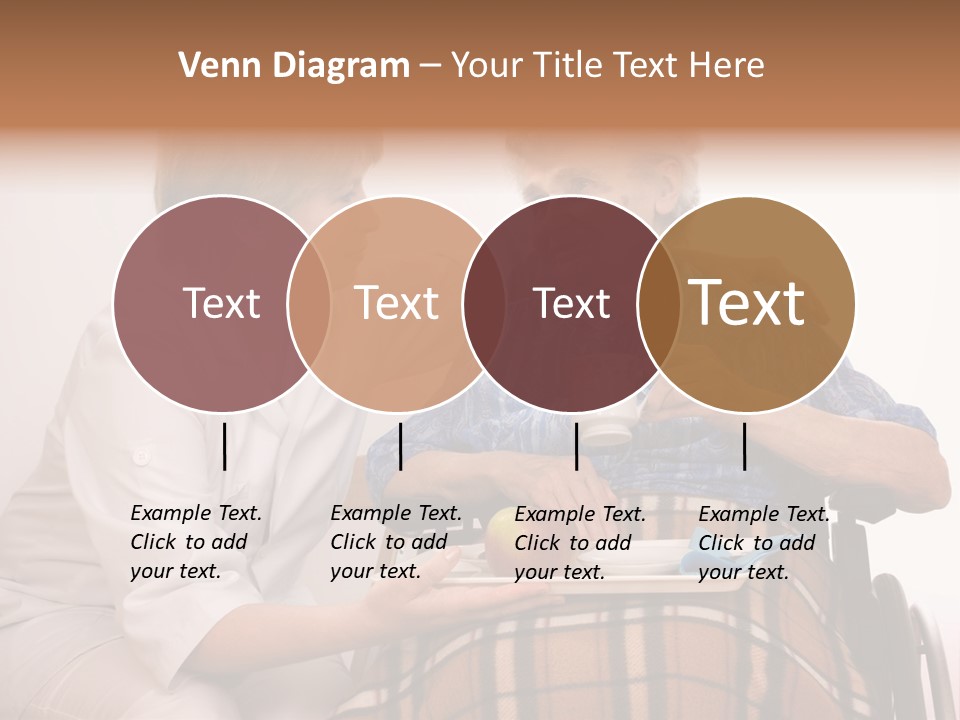 Venn Diagram – Your Title Text Here

Text

Text

Text

Text

Example Text. Click to add your text.

Example Text. Click to add your text.

Example Text. Click to add your text.

Example Text. Click to add your text.